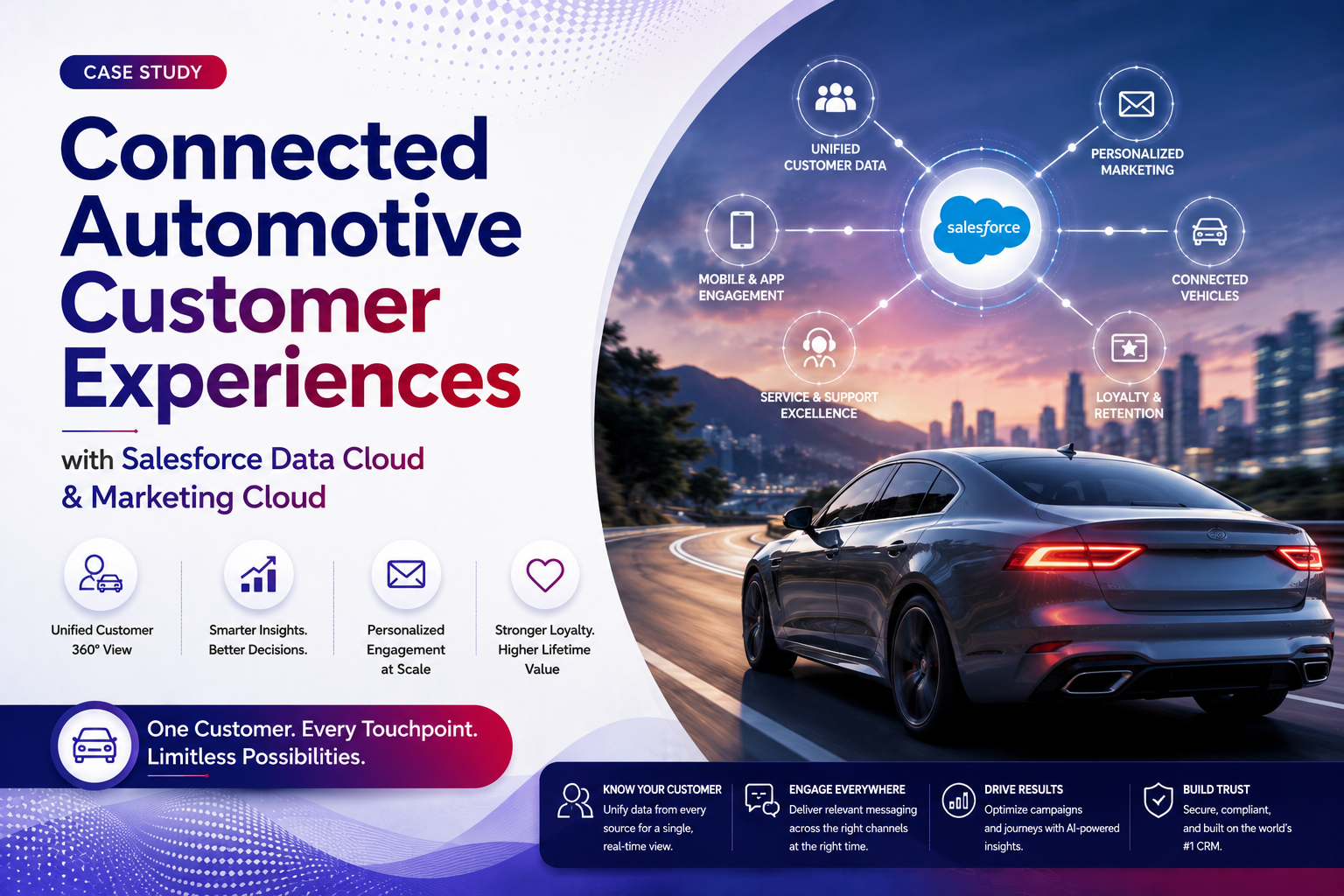 CASE STUDY

Connected Automotive Customer Experiences

with Salesforce Data Cloud & Marketing Cloud

Unified Customer 360° View

Smarter Insights. Better Decisions.

Personalized Engagement at Scale

Stronger Loyalty. Higher Lifetime Value

One Customer. Every Touchpoint. Limitless Possibilities.

UNIFIED CUSTOMER DATA

PERSONALIZED MARKETING

MOBILE & APP ENGAGEMENT

salesforce

CONNECTED VEHICLES

SERVICE & SUPPORT EXCELLENCE

LOYALTY & RETENTION

KNOW YOUR CUSTOMER
Unify data from every source for a single, real-time view.

ENGAGE EVERYWHERE
Deliver relevant messaging across the right channels at the right time.

DRIVE RESULTS
Optimize campaigns and journeys with AI-powered insights.

BUILD TRUST
Secure, compliant, and built on the world's #1 CRM.